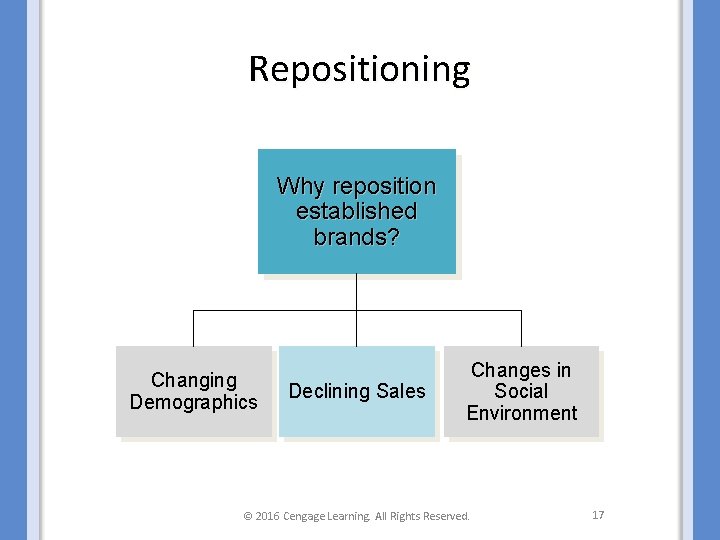 Repositioning

Why reposition established brands?

Changing Demographics

Declining Sales

Changes in Social Environment

© 2016 Cengage Learning. All Rights Reserved.

17